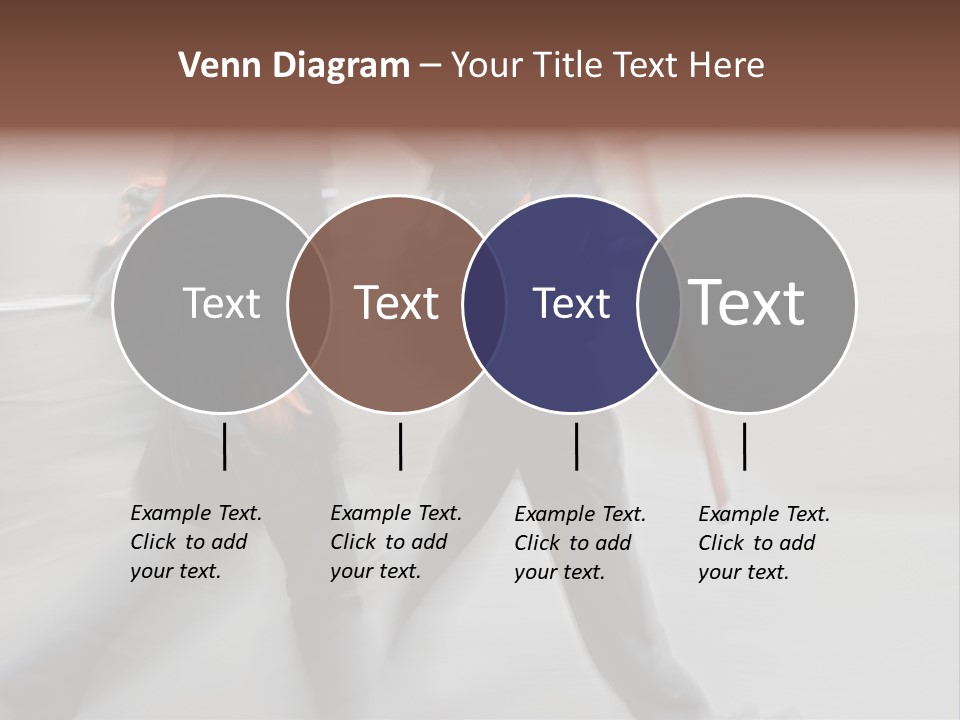 Venn Diagram – Your Title Text Here

Text

Text

Text

Text

Example Text. Click to add your text.

Example Text. Click to add your text.

Example Text. Click to add your text.

Example Text. Click to add your text.